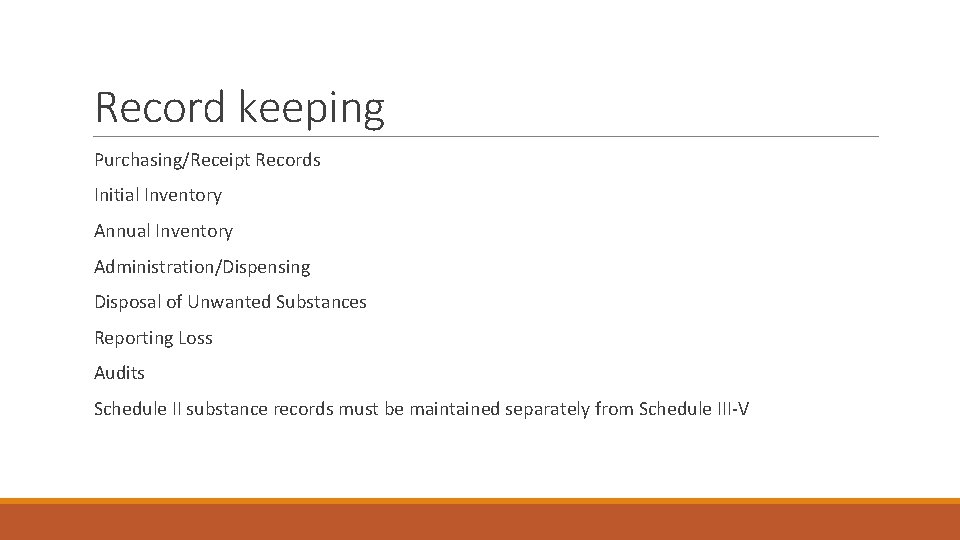 Record keeping

Purchasing/Receipt Records

Initial Inventory

Annual Inventory

Administration/Dispensing

Disposal of Unwanted Substances

Reporting Loss

Audits

Schedule II substance records must be maintained separately from Schedule III-V